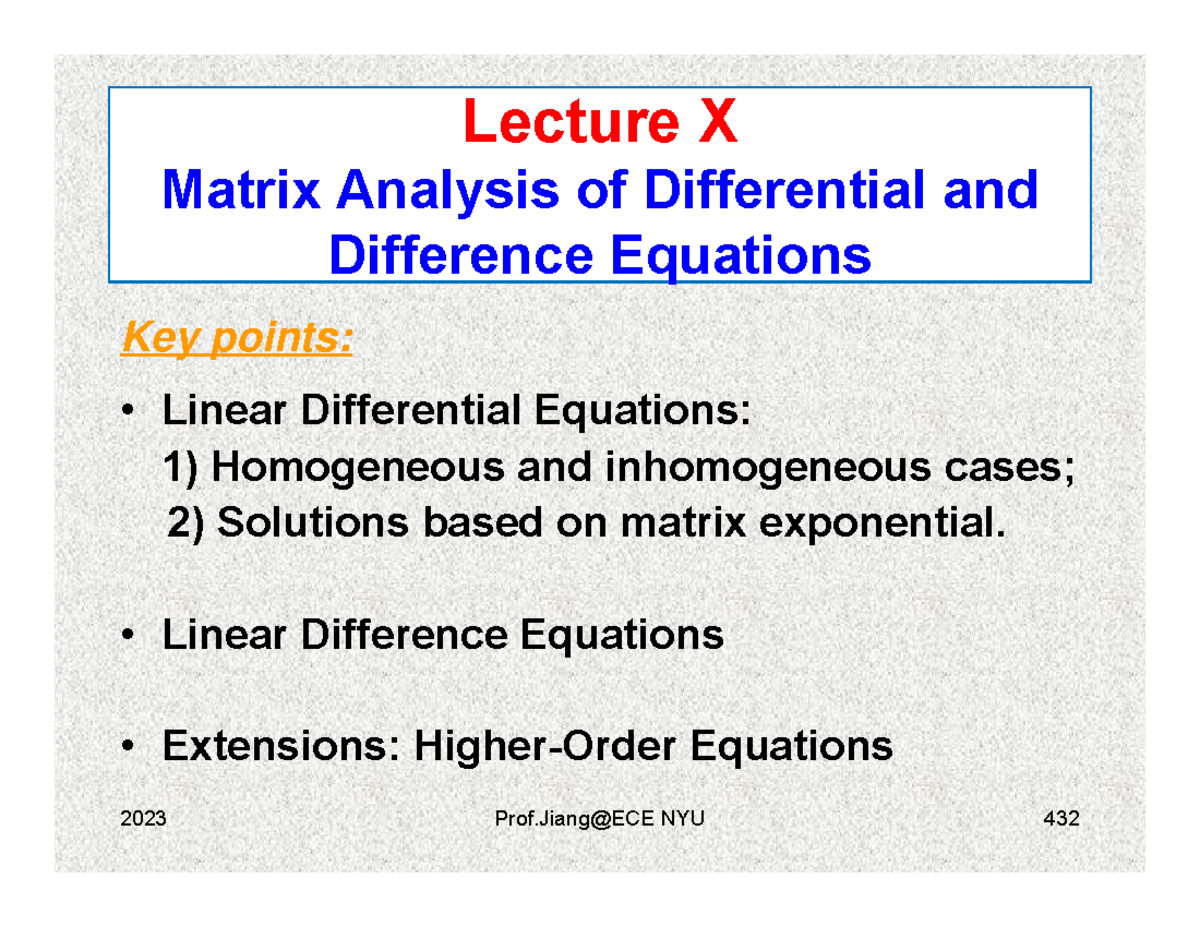 Lecture X
Matrix Analysis of Differential and Difference Equations

Key points:

• Linear Differential Equations:
1) Homogeneous and inhomogeneous cases;
2) Solutions based on matrix exponential.

• Linear Difference Equations

• Extensions: Higher-Order Equations

2023 Prof.Jiang@ECE NYU 432